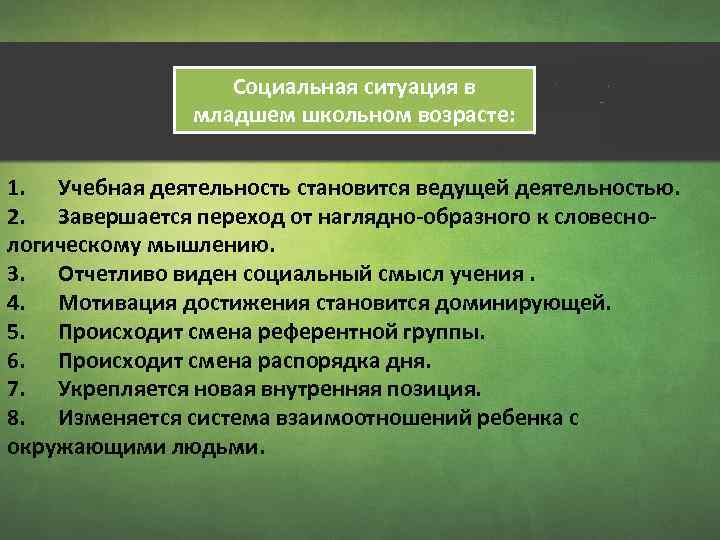 Социальная ситуация в младшем школьном возрасте:

1. Учебная деятельность становится ведущей деятельностью.
2. Завершается переход от наглядно-образного к словесно-логическому мышлению.
3. Отчетливо виден социальный смысл учения .
4. Мотивация достижения становится доминирующей.
5. Происходит смена референтной группы.
6. Происходит смена распорядка дня.
7. Укрепляется новая внутренняя позиция.
8. Изменяется система взаимоотношений ребенка с окружающими людьми.